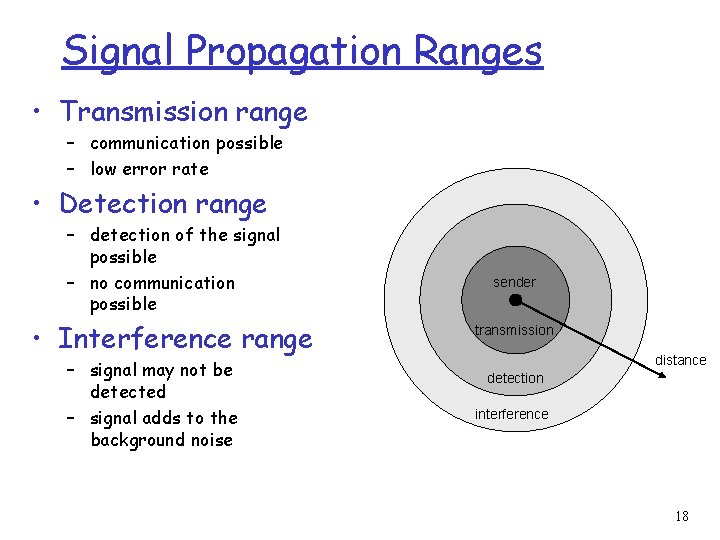 Signal Propagation Ranges

• Transmission range
– communication possible
– low error rate

• Detection range
– detection of the signal possible
– no communication possible

• Interference range
– signal may not be detected
– signal adds to the background noise

sender
transmission
detection
interference
distance

18